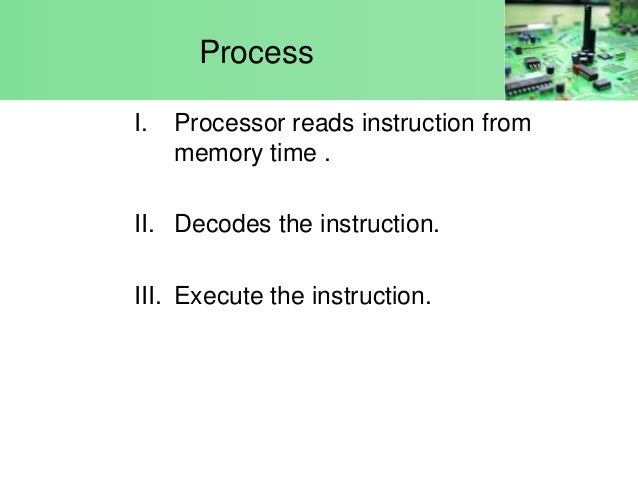 Process

I. Processor reads instruction from memory time .

II. Decodes the instruction.

III. Execute the instruction.